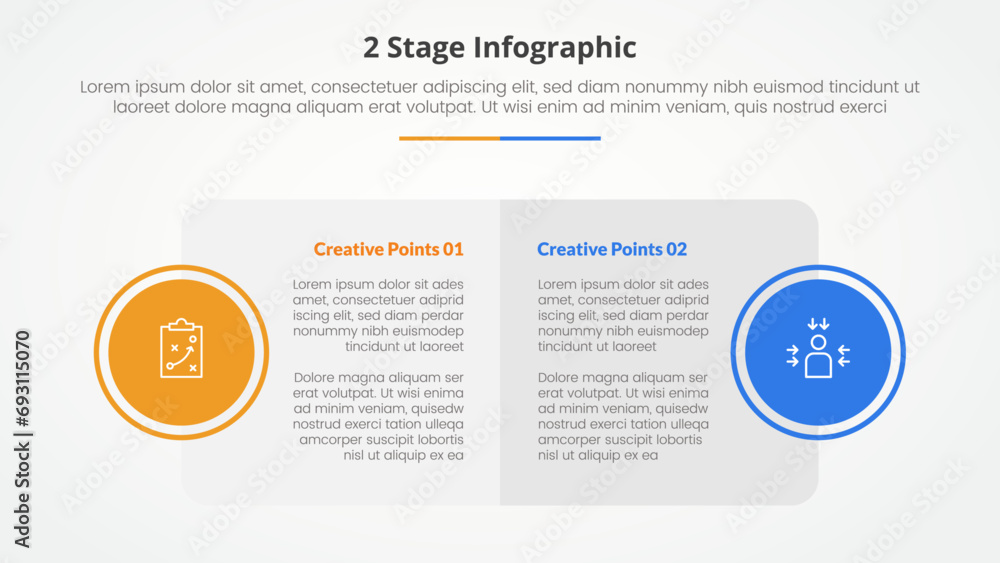 2 Stage Infographic

Lorem ipsum dolor sit amet, consectetuer adipiscing elit, sed diam nonummy nibh euismod tincidunt ut laoreet dolore magna aliquam erat volutpat. Ut wisi enim ad minim veniam, quis nostrud exerci

Creative Points 01

Lorem ipsum dolor sit ades amet, consectetuer adiprid iscing elit, sed diam perdar nonummy nibh euismodep tincidunt ut laoreet

Dolore magna aliquam ser erat volutpat. Ut wisi enima ad minim veniam, quisedw nostrud exerci tation ulleqa amcorper suscipit lobortis nisl ut aliquip ex ea

Creative Points 02

Lorem ipsum dolor sit ades amet, consectetuer adiprid iscing elit, sed diam perdar nonummy nibh euismodep tincidunt ut laoreet

Dolore magna aliquam ser erat volutpat. Ut wisi enima ad minim veniam, quisedw nostrud exerci tation ulleqa amcorper suscipit lobortis nisl ut aliquip ex ea

Adobe Stock | #693115070